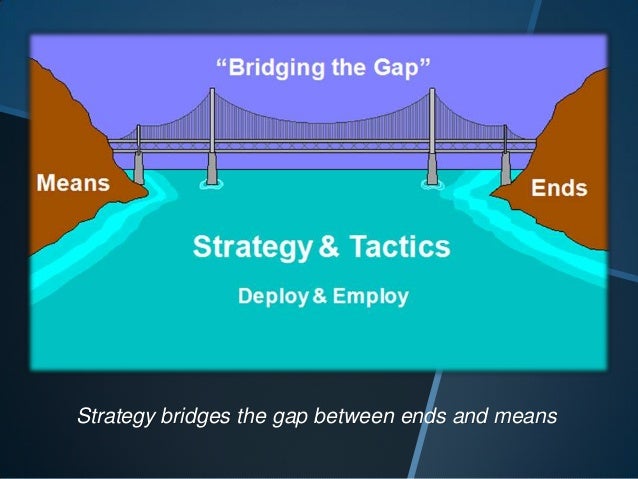 “Bridging the Gap”

Means

Ends

Strategy & Tactics

Deploy & Employ

Strategy bridges the gap between ends and means